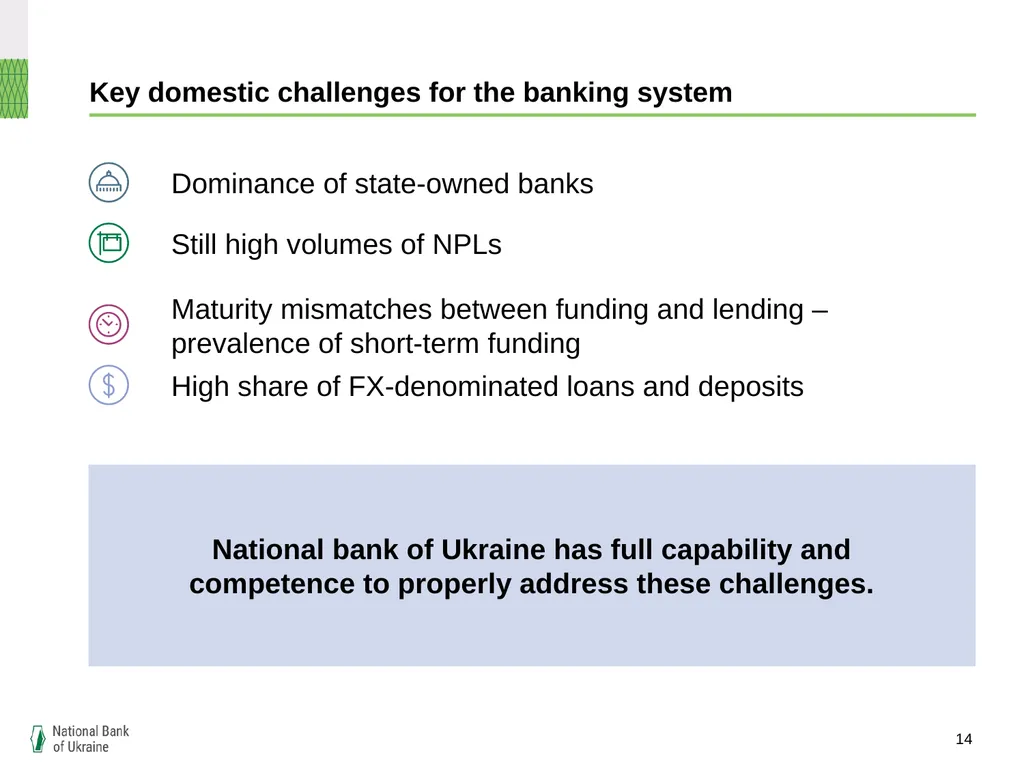 Key domestic challenges for the banking system

Dominance of state-owned banks

Still high volumes of NPLs

Maturity mismatches between funding and lending – prevalence of short-term funding

$

High share of FX-denominated loans and deposits

National bank of Ukraine has full capability and competence to properly address these challenges.

National Bank of Ukraine

14